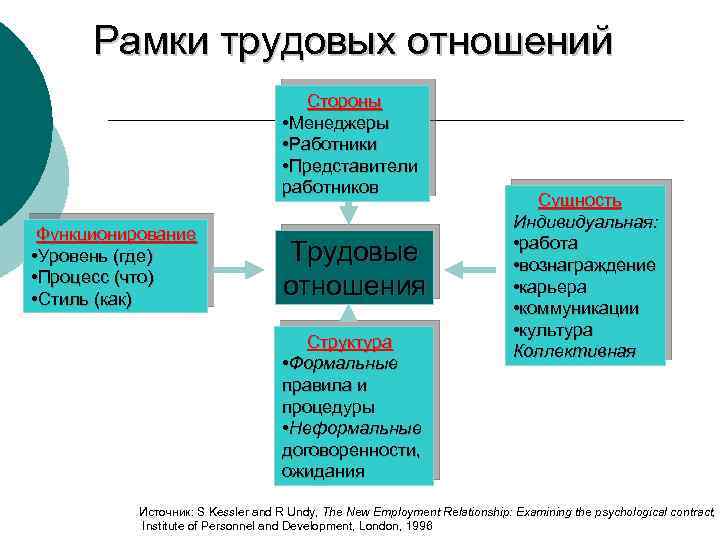 Рамки трудовых отношений

Стороны
•Менеджеры
•Работники
•Представители работников

Функционирование
•Уровень (где)
•Процесс (что)
•Стиль (как)

Трудовые отношения

Сущность
Индивидуальная:
•работа
•вознаграждение
•карьера
•коммуникации
•культура
Коллективная

Структура
•Формальные правила и процедуры
•Неформальные договоренности, ожидания

Источник: S Kessler and R Undy, The New Employment Relationship: Examining the psychological contract, Institute of Personnel and Development, London, 1996